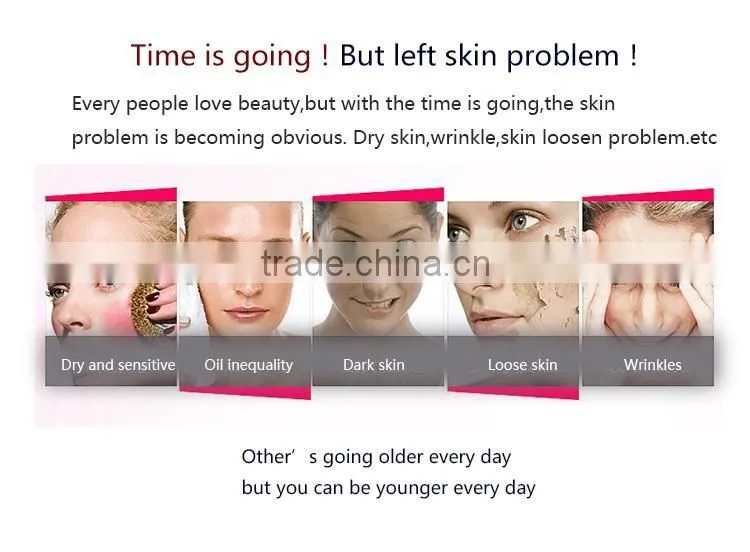 Time is going ! But left skin problem !

Every people love beauty,but with the time is going,the skin problem is becoming obvious. Dry skin,wrinkle,skin loosen problem.etc

Dry and sensitive

Oil inequality

Dark skin

Loose skin

Wrinkles

Other' s going older every day
but you can be younger every day

trade.china.cn